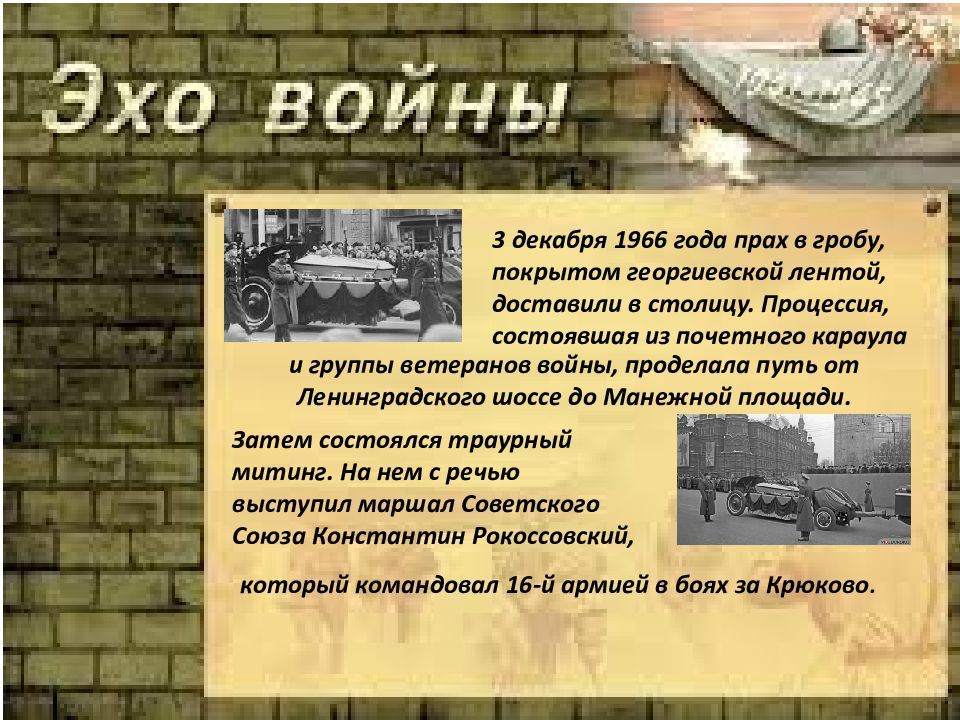 Эхо войны

3 декабря 1966 года прах в гробу, покрытом георгиевской лентой, доставили в столицу. Процессия, состоявшая из почетного караула и группы ветеранов войны, проделала путь от Ленинградского шоссе до Манежной площади.

Затем состоялся траурный митинг. На нем с речью выступил маршал Советского Союза Константин Рокоссовский,

который командовал 16-й армией в боях за Крюково.